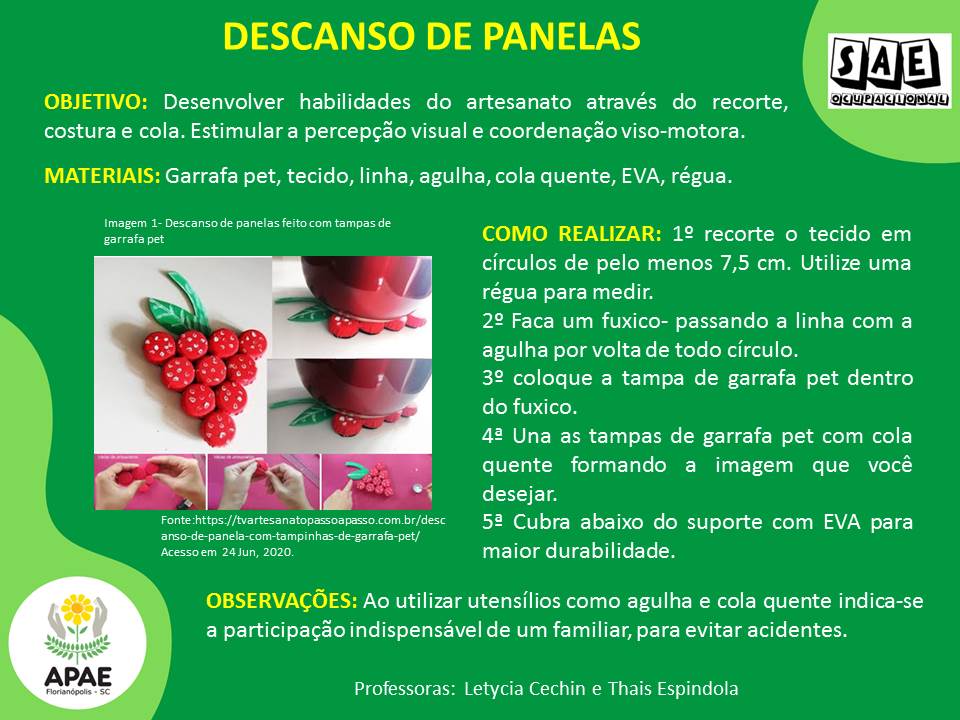 DESCANSO DE PANELAS

SAE
OCUPACIONAL

OBJETIVO: Desenvolver habilidades do artesanato através do recorte, costura e cola. Estimular a percepção visual e coordenação viso-motora.

MATERIAIS: Garrafa pet, tecido, linha, agulha, cola quente, EVA, régua.

Imagem 1- Descanso de panelas feito com tampas de garrafa pet

Fonte:https://tvartesanatopassoapasso.com.br/descanso-de-panela-com-tampinhas-de-garrafa-pet/ Acesso em 24 Jun, 2020.

COMO REALIZAR: 1º recorte o tecido em círculos de pelo menos 7,5 cm. Utilize uma régua para medir.
2º Faca um fuxico- passando a linha com a agulha por volta de todo círculo.
3º coloque a tampa de garrafa pet dentro do fuxico.
4ª Una as tampas de garrafa pet com cola quente formando a imagem que você desejar.
5ª Cubra abaixo do suporte com EVA para maior durabilidade.

OBSERVAÇÕES: Ao utilizar utensílios como agulha e cola quente indica-se a participação indispensável de um familiar, para evitar acidentes.

APAE
Florianópolis - SC

Professoras: Letycia Cechin e Thais Espindola